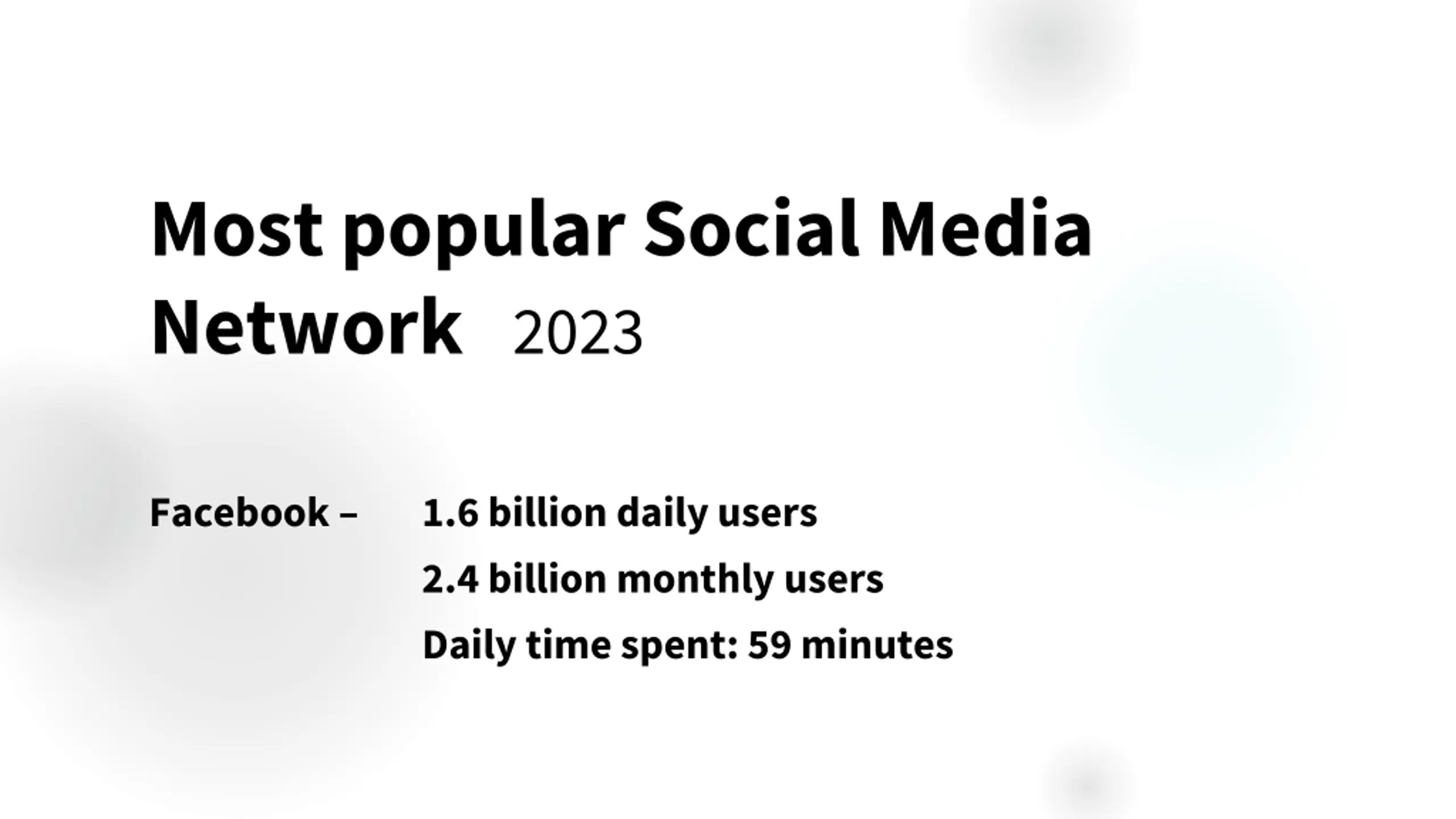 Most popular Social Media Network 2023

Facebook – 1.6 billion daily users
2.4 billion monthly users
Daily time spent: 59 minutes